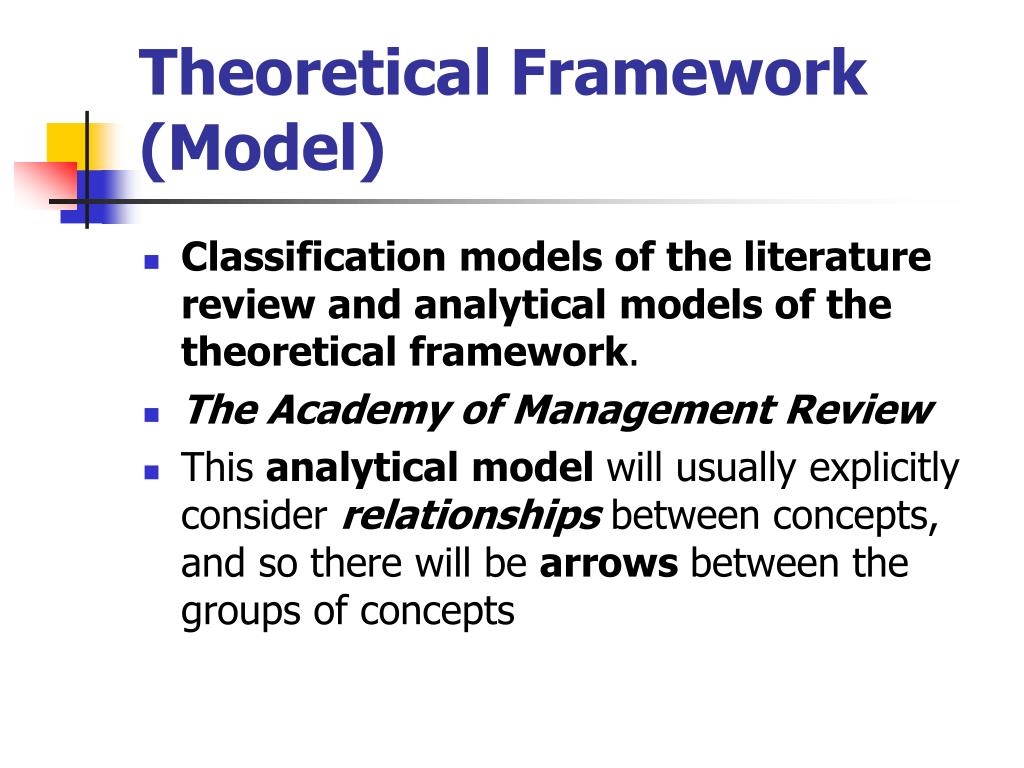 Theoretical Framework (Model)

- Classification models of the literature review and analytical models of the theoretical framework.
- The Academy of Management Review
- This analytical model will usually explicitly consider relationships between concepts, and so there will be arrows between the groups of concepts